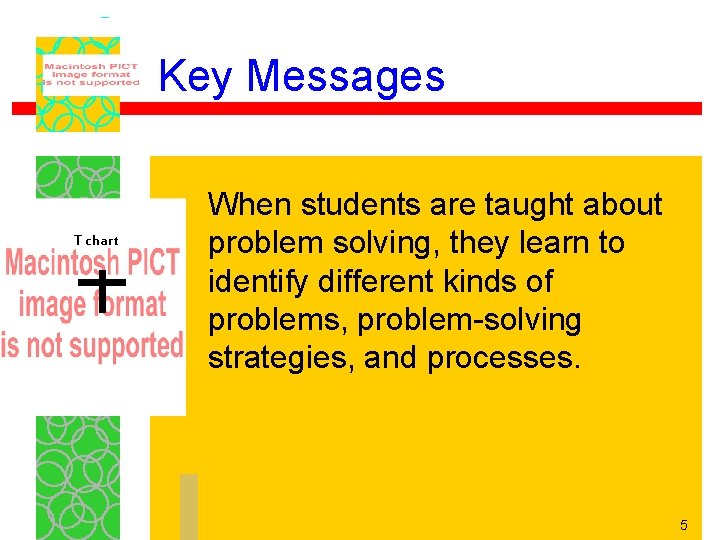 Macintosh PICT image format is not supported

Key Messages

T chart

Macintosh PICT image format is not supported

When students are taught about problem solving, they learn to identify different kinds of problems, problem-solving strategies, and processes.

5